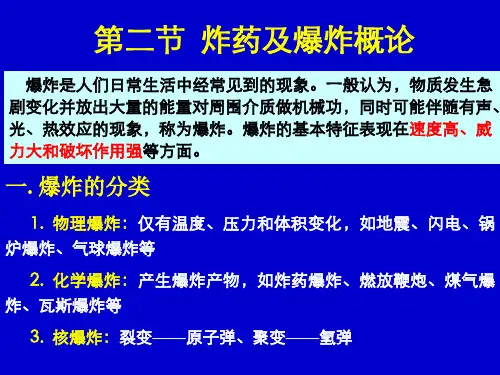 第二节 炸药及爆炸概论

爆炸是人们日常生活中经常见到的现象。一般认为，物质发生急剧变化并放出大量的能量对周围介质做机械功，同时可能伴随有声、光、热效应的现象，称为爆炸。爆炸的基本特征表现在速度高、威力大和破坏作用强等方面。

一. 爆炸的分类

1. 物理爆炸：仅有温度、压力和体积变化，如地震、闪电、锅炉爆炸、气球爆炸等

2. 化学爆炸：产生爆炸产物，如炸药爆炸、燃放鞭炮、煤气爆炸、瓦斯爆炸等

3. 核爆炸：裂变——原子弹、聚变——氢弹